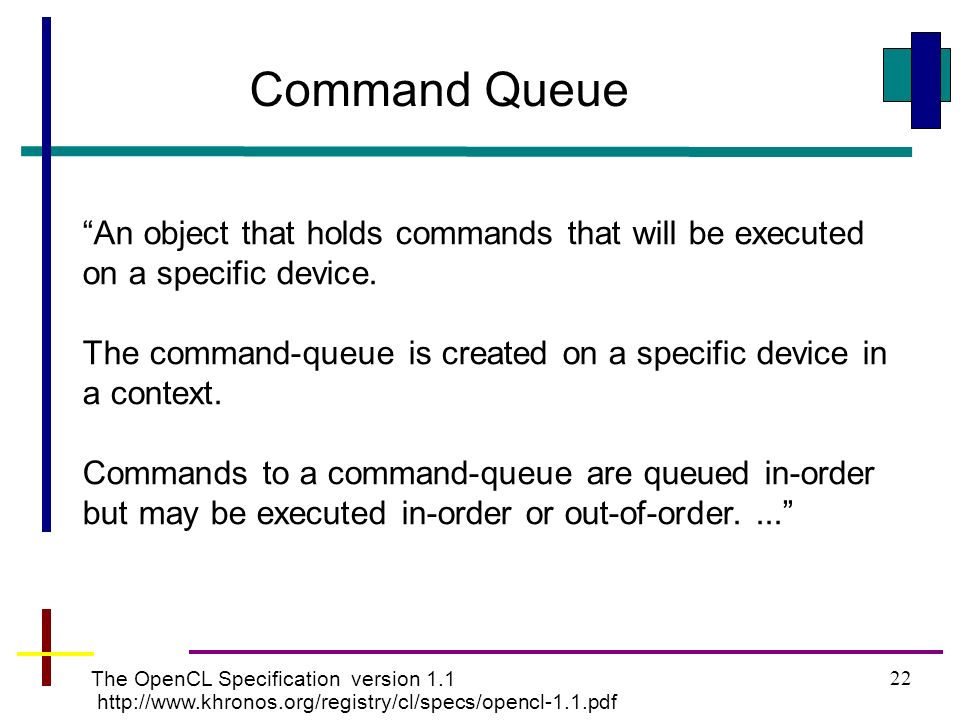 Command Queue

“An object that holds commands that will be executed on a specific device.

The command-queue is created on a specific device in a context.

Commands to a command-queue are queued in-order but may be executed in-order or out-of-order. ...”

The OpenCL Specification version 1.1
http://www.khronos.org/registry/cl/specs/opencl-1.1.pdf

22